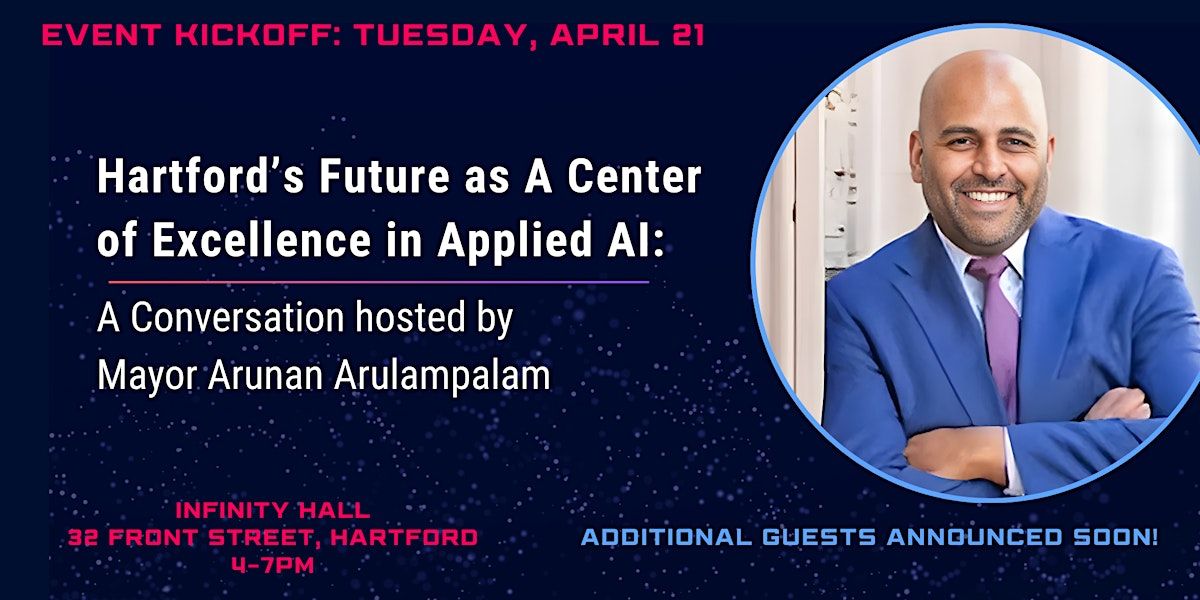 EVENT KICKOFF: TUESDAY, APRIL 21

Hartford's Future as A Center of Excellence in Applied AI:

A Conversation hosted by Mayor Arunan Arulampalam

INFINITY HALL
32 FRONT STREET, HARTFORD
4-7PM

ADDITIONAL GUESTS ANNOUNCED SOON!